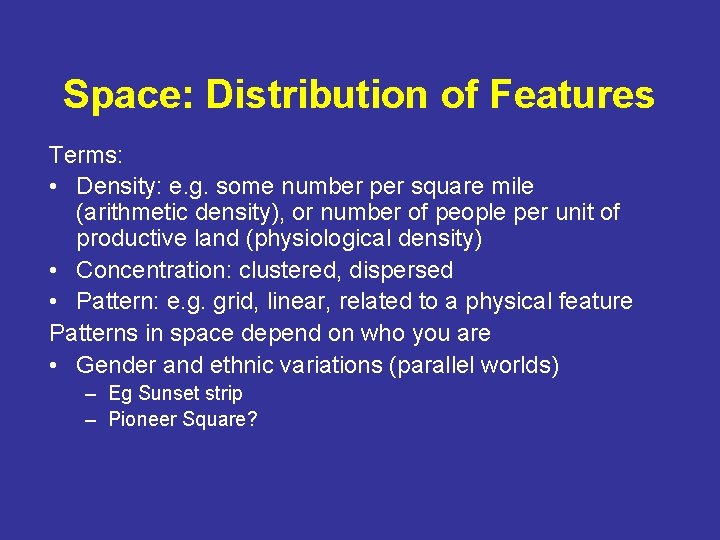 Space: Distribution of Features

Terms:

• Density: e.g. some number per square mile (arithmetic density), or number of people per unit of productive land (physiological density)
• Concentration: clustered, dispersed
• Pattern: e.g. grid, linear, related to a physical feature

Patterns in space depend on who you are

• Gender and ethnic variations (parallel worlds)
  – Eg Sunset strip
  – Pioneer Square?